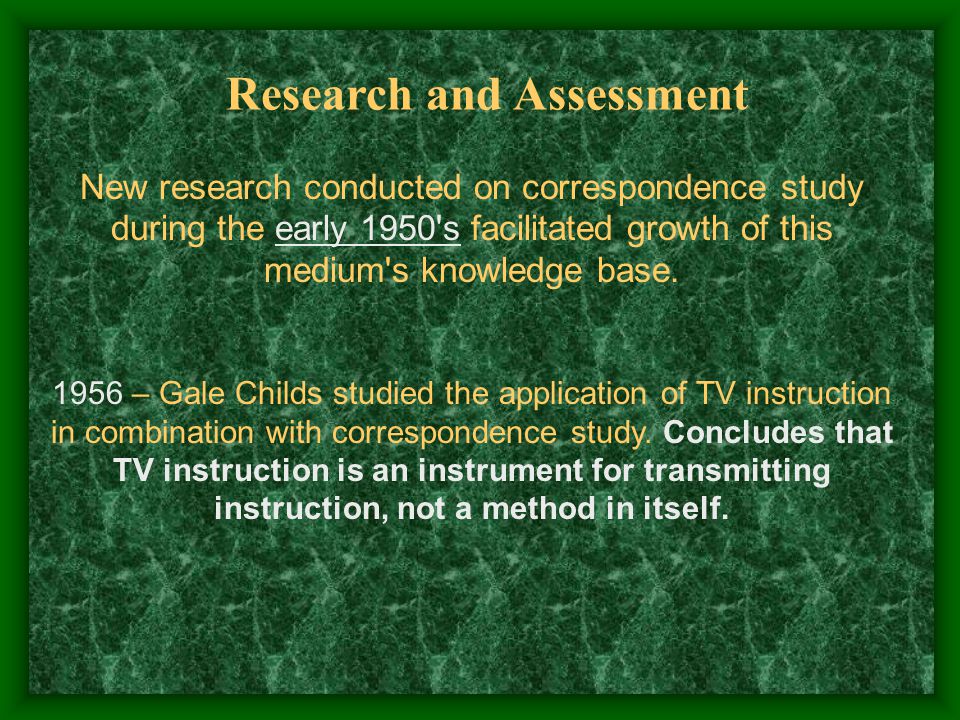 Research and Assessment

New research conducted on correspondence study during the early 1950's facilitated growth of this medium's knowledge base.

1956 – Gale Childs studied the application of TV instruction in combination with correspondence study. Concludes that TV instruction is an instrument for transmitting instruction, not a method in itself.